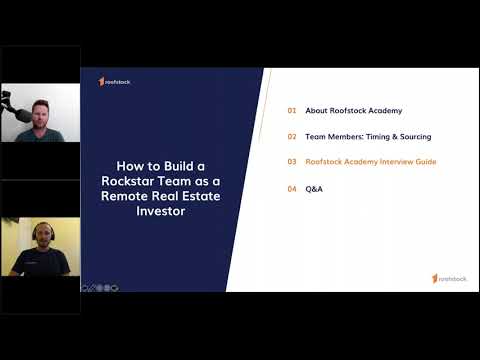 roofstock

How to Build a Rockstar Team as a Remote Real Estate Investor

01 About Roofstock Academy

02 Team Members: Timing & Sourcing

03 Roofstock Academy Interview Guide

04 Q&A

roofstock